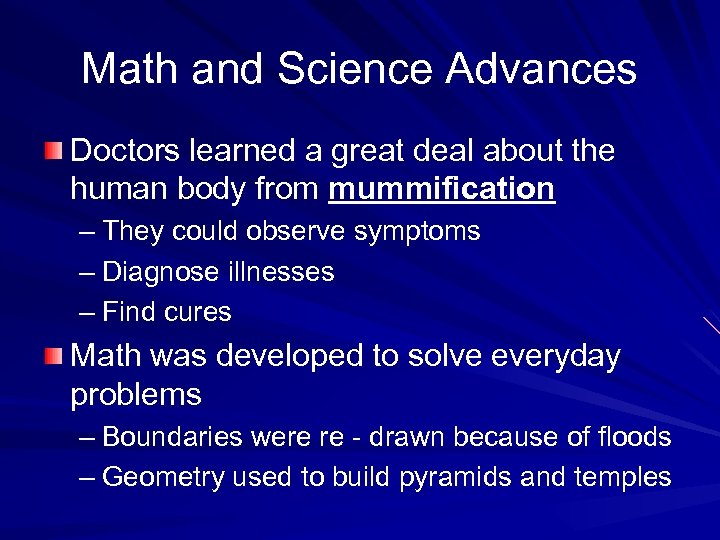 Math and Science Advances

Doctors learned a great deal about the human body from mummification

– They could observe symptoms

– Diagnose illnesses

– Find cures

Math was developed to solve everyday problems

– Boundaries were re - drawn because of floods

– Geometry used to build pyramids and temples